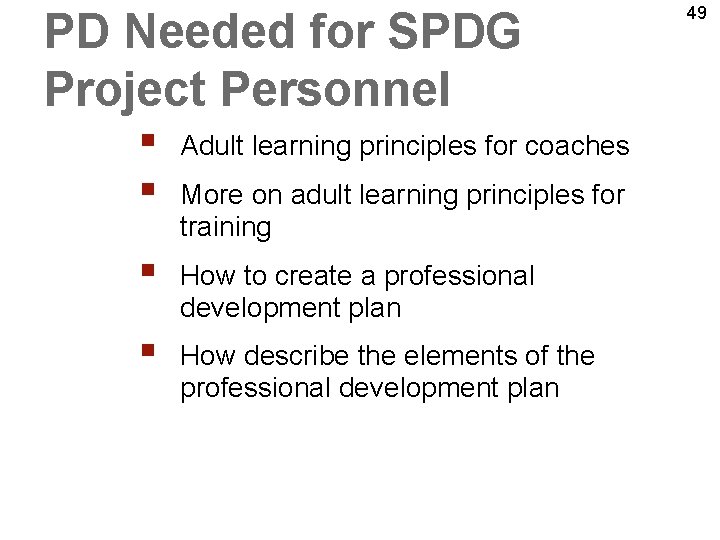 PD Needed for SPDG Project Personnel

49

- Adult learning principles for coaches
- More on adult learning principles for training
- How to create a professional development plan
- How describe the elements of the professional development plan